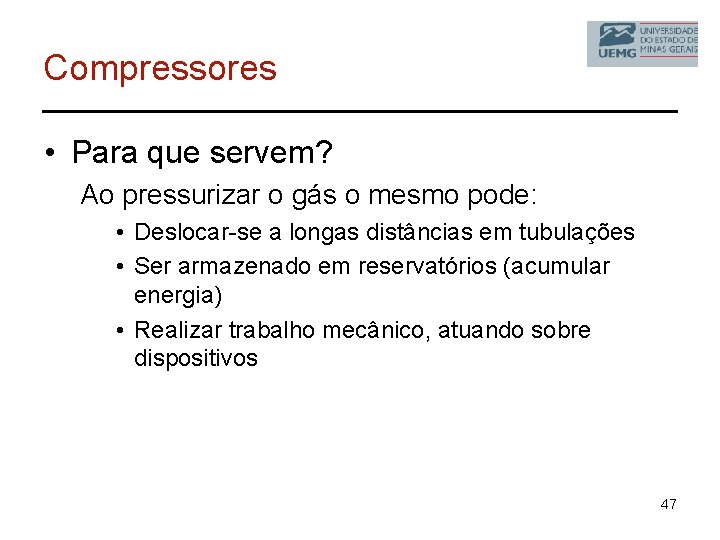 UEMG UNIVERSIDADE DO ESTADO DE MINAS GERAIS

Compressores

• Para que servem?

Ao pressurizar o gás o mesmo pode:

• Deslocar-se a longas distâncias em tubulações
• Ser armazenado em reservatórios (acumular energia)
• Realizar trabalho mecânico, atuando sobre dispositivos

47